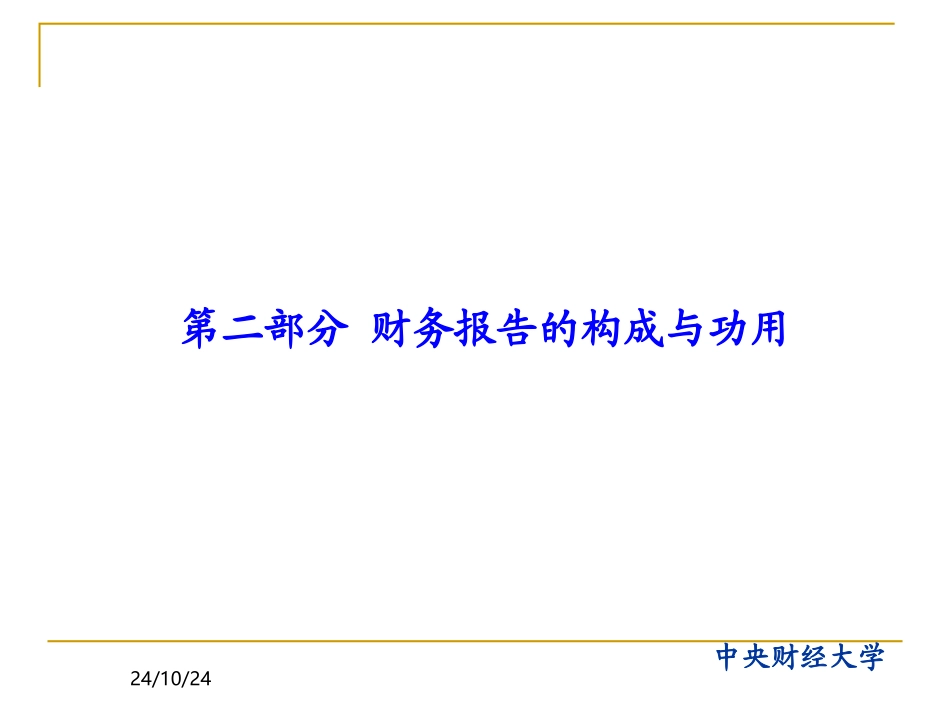 第二部分 财务报告的构成与功用

中央财经大学

24/10/24